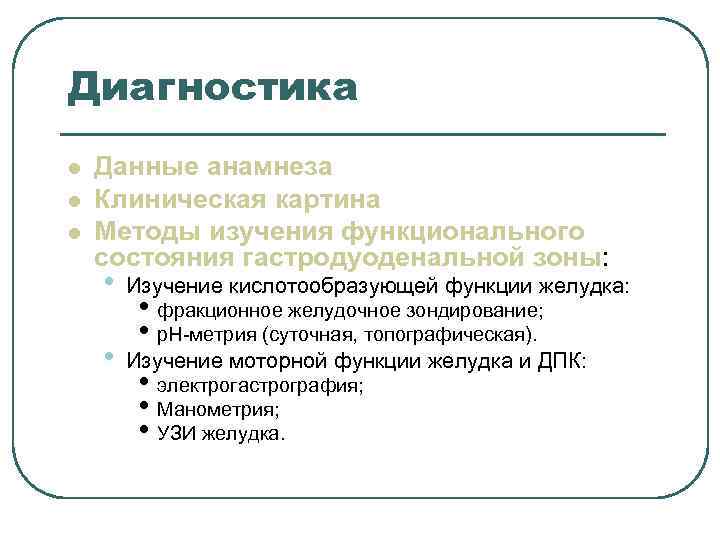 Диагностика

- Данные анамнеза
- Клиническая картина
- Методы изучения функционального состояния гастродуоденальной зоны:
  - Изучение кислотообразующей функции желудка:
    - фракционное желудочное зондирование;
    - рН-метрия (суточная, топографическая).
  - Изучение моторной функции желудка и ДПК:
    - электрогастрография;
    - Манометрия;
    - УЗИ желудка.